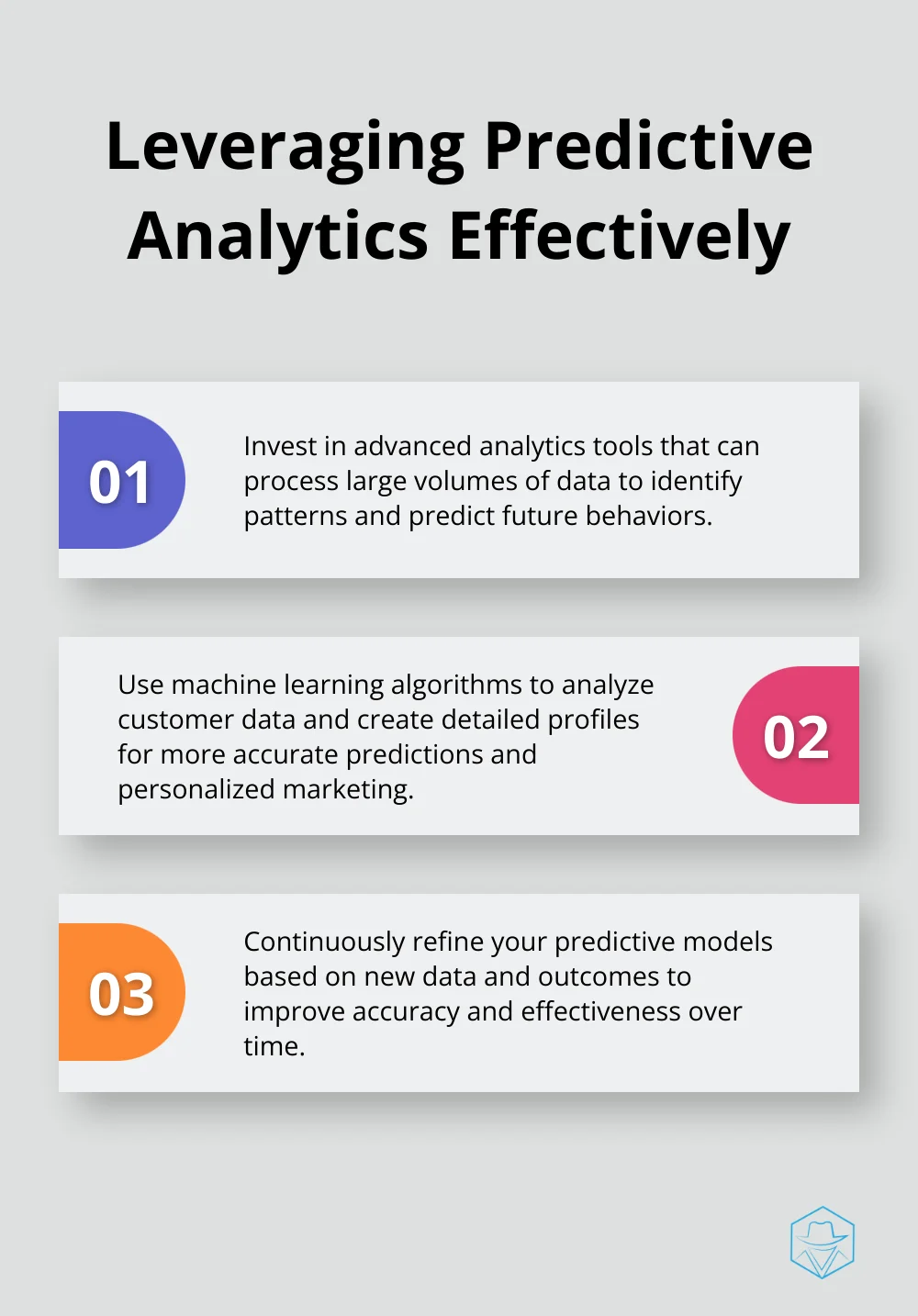 Leveraging Predictive Analytics Effectively

01

Invest in advanced analytics tools that can process large volumes of data to identify patterns and predict future behaviors.

Use machine learning algorithms to analyze customer data and create detailed profiles for more accurate predictions and personalized marketing.

02

03

Continuously refine your predictive models based on new data and outcomes to improve accuracy and effectiveness over time.